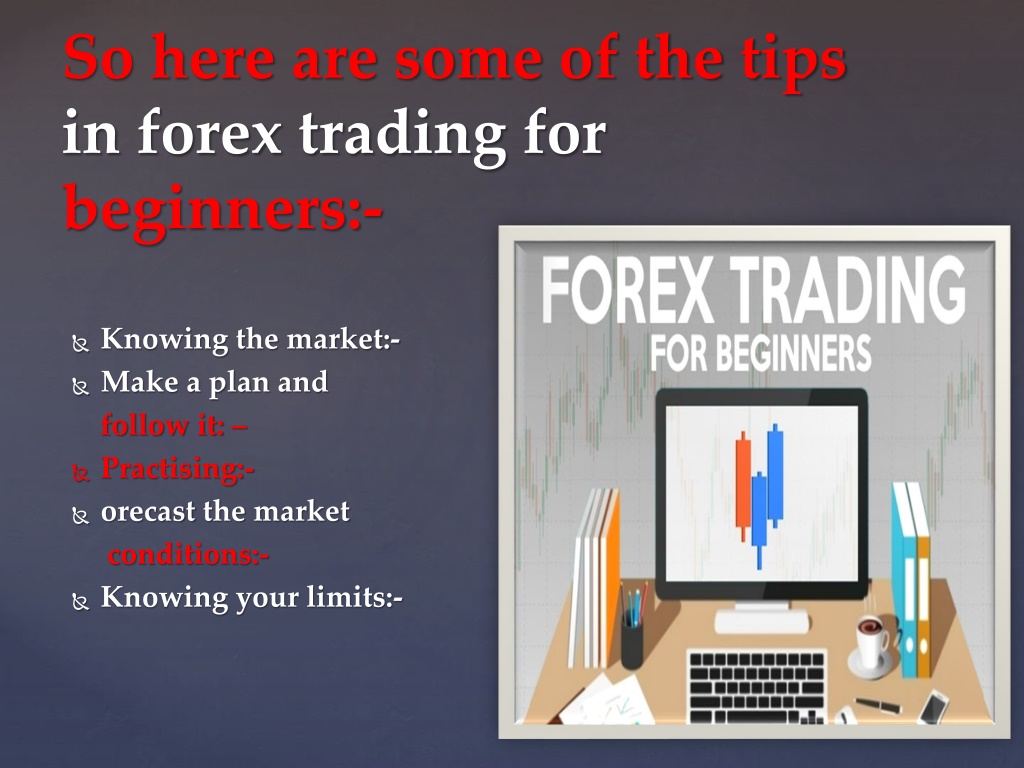 So here are some of the tips in forex trading for beginners:-

Knowing the market:-
Make a plan and follow it: –
Practising:-
orecast the market conditions:-
Knowing your limits:-

FOREX TRADING
FOR BEGINNERS